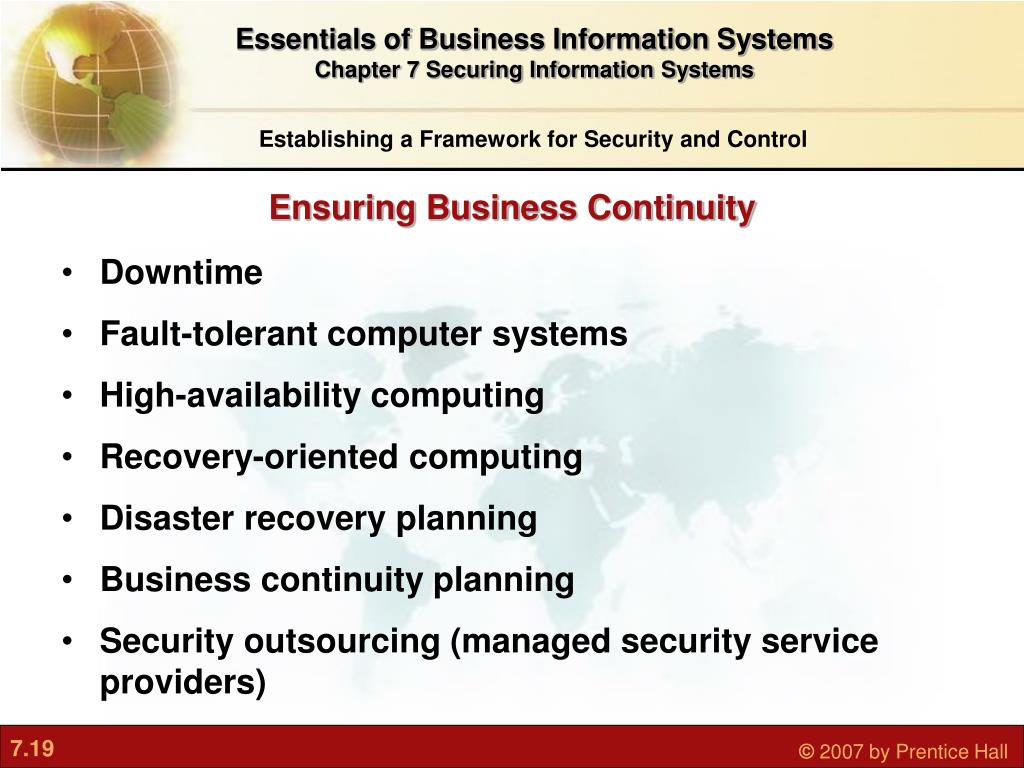 Essentials of Business Information Systems
Chapter 7 Securing Information Systems

Establishing a Framework for Security and Control

Ensuring Business Continuity

• Downtime
• Fault-tolerant computer systems
• High-availability computing
• Recovery-oriented computing
• Disaster recovery planning
• Business continuity planning
• Security outsourcing (managed security service providers)

7.19

© 2007 by Prentice Hall